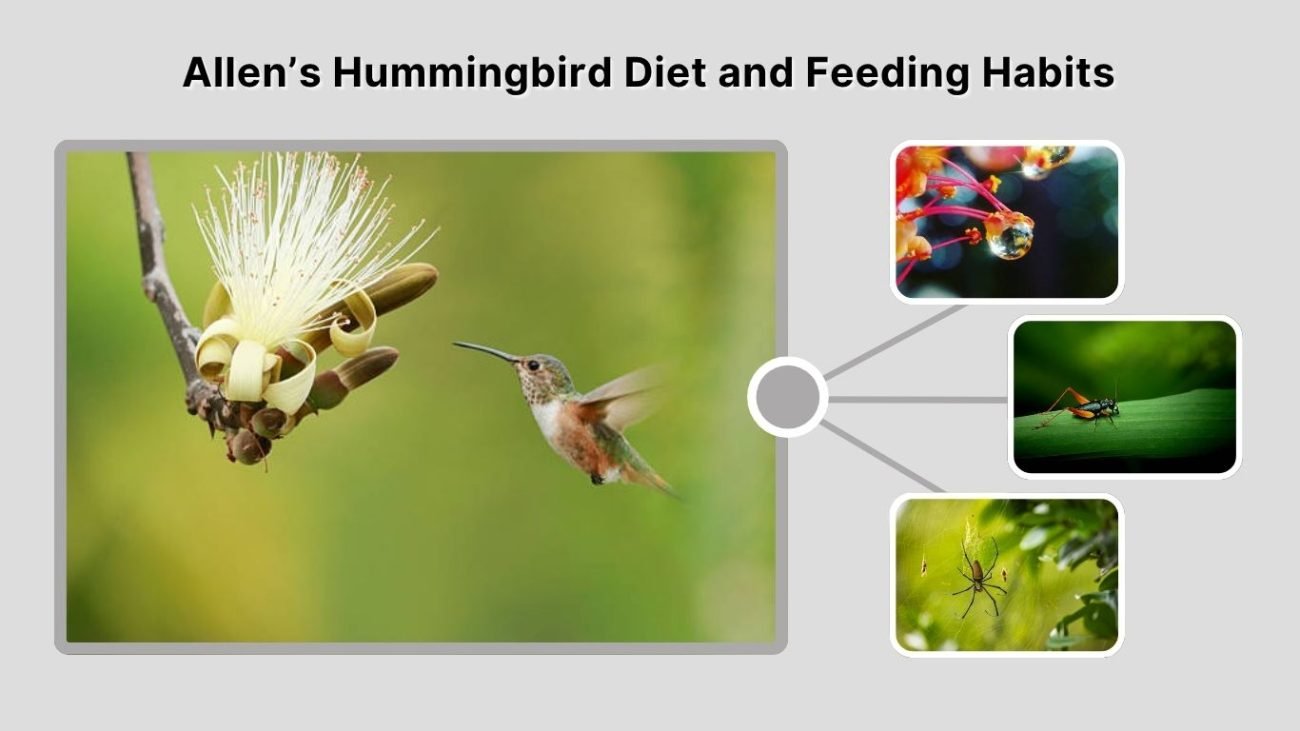 Allen’s Hummingbird Diet and Feeding Habits